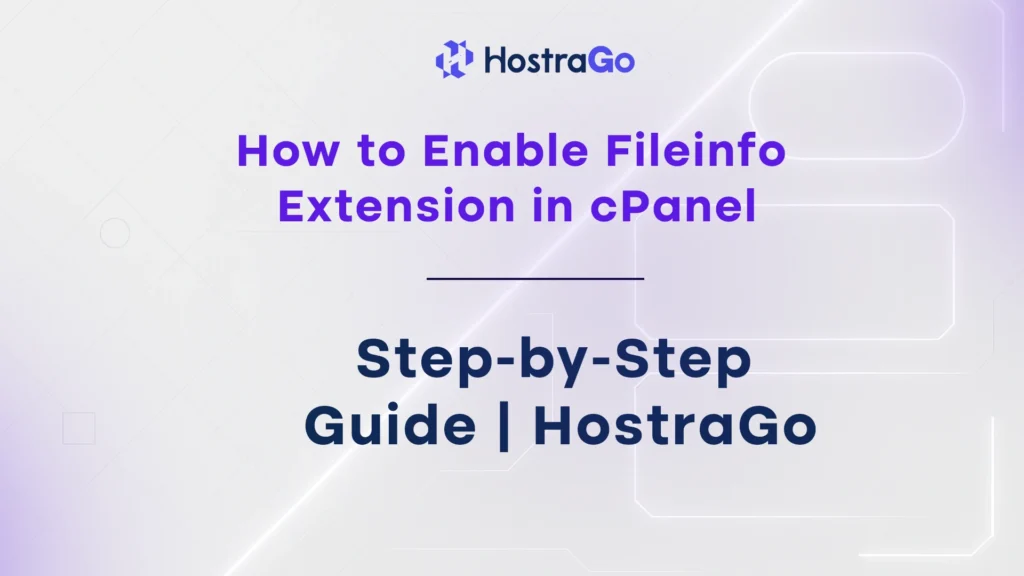 HostraGo

How to Enable Fileinfo Extension in cPanel

Step-by-Step Guide | HostraGo